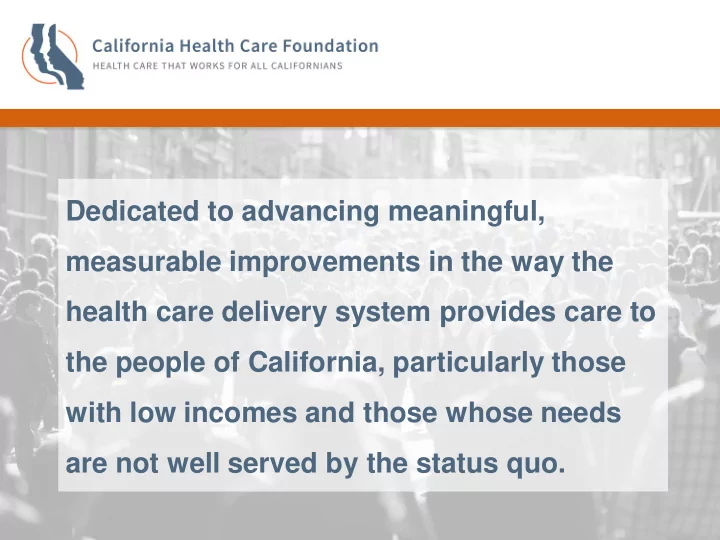 California Health Care Foundation
HEALTH CARE THAT WORKS FOR ALL CALIFORNIANS

Dedicated to advancing meaningful, measurable improvements in the way the health care delivery system provides care to the people of California, particularly those with low incomes and those whose needs are not well served by the status quo.